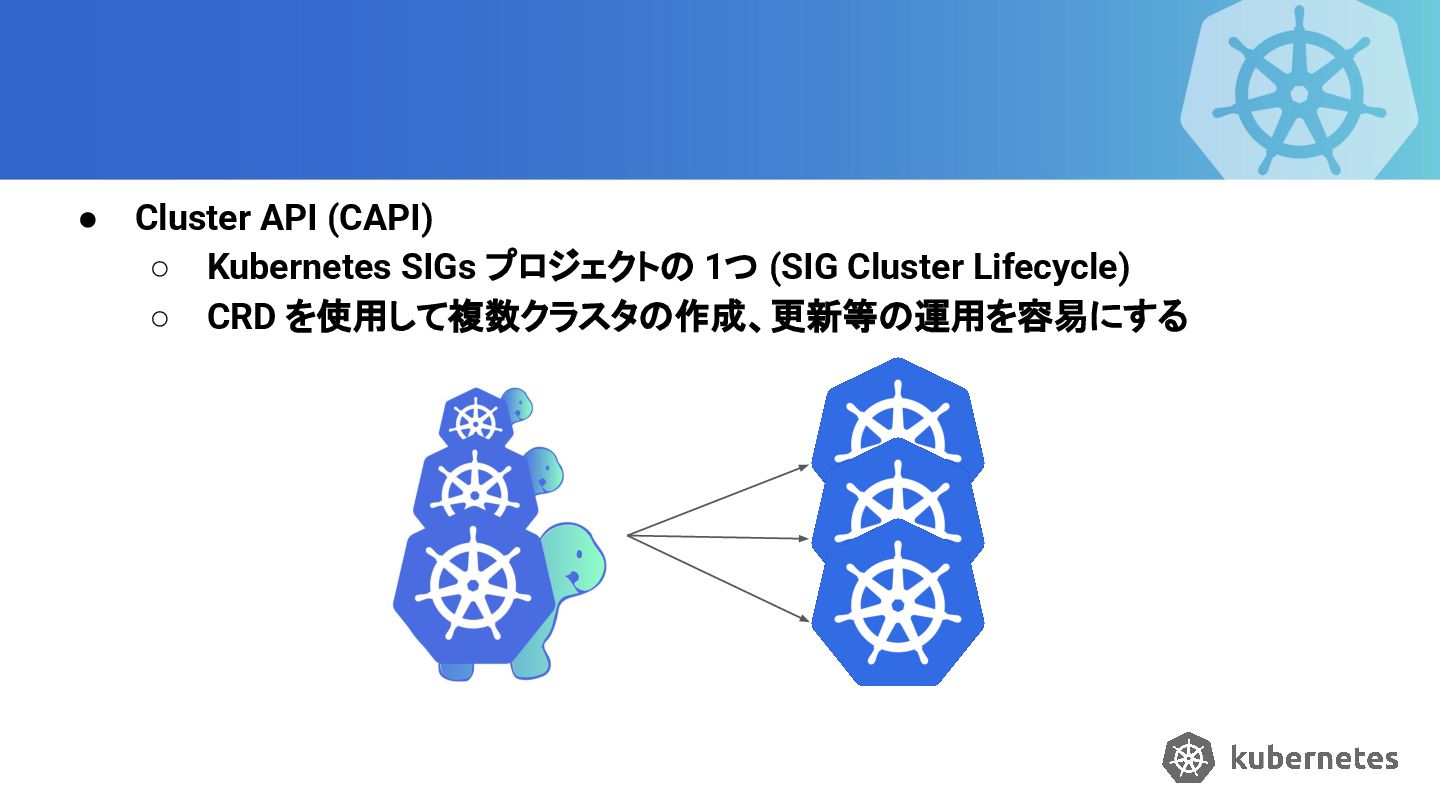 ● Cluster API (CAPI)

○ Kubernetes SIGs プロジェクトの 1つ (SIG Cluster Lifecycle)

○ CRD を使用して複数クラスタの作成、更新等の運用を容易にする

kubernetes